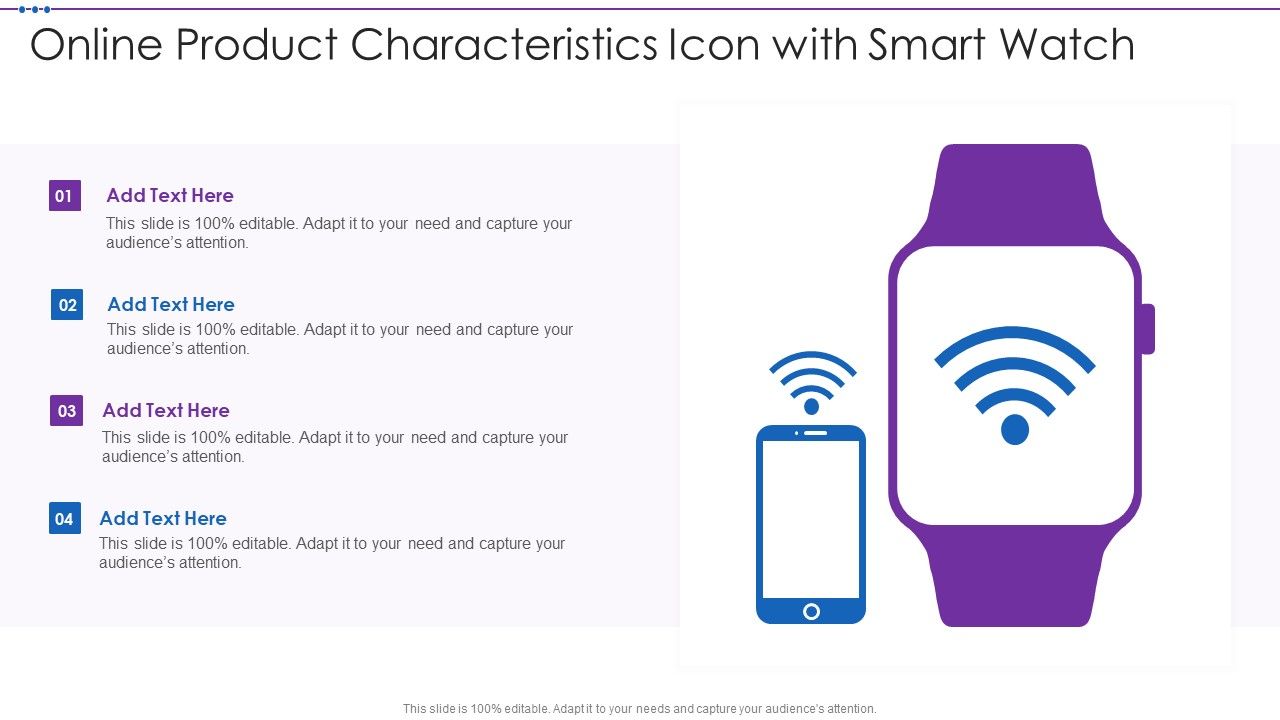 Online Product Characteristics Icon with Smart Watch

01 Add Text Here
This slide is 100% editable. Adapt it to your need and capture your audience's attention.

02 Add Text Here
This slide is 100% editable. Adapt it to your need and capture your audience's attention.

03 Add Text Here
This slide is 100% editable. Adapt it to your need and capture your audience's attention.

04 Add Text Here
This slide is 100% editable. Adapt it to your need and capture your audience's attention.

This slide is 100% editable. Adapt it to your needs and capture your audience's attention.